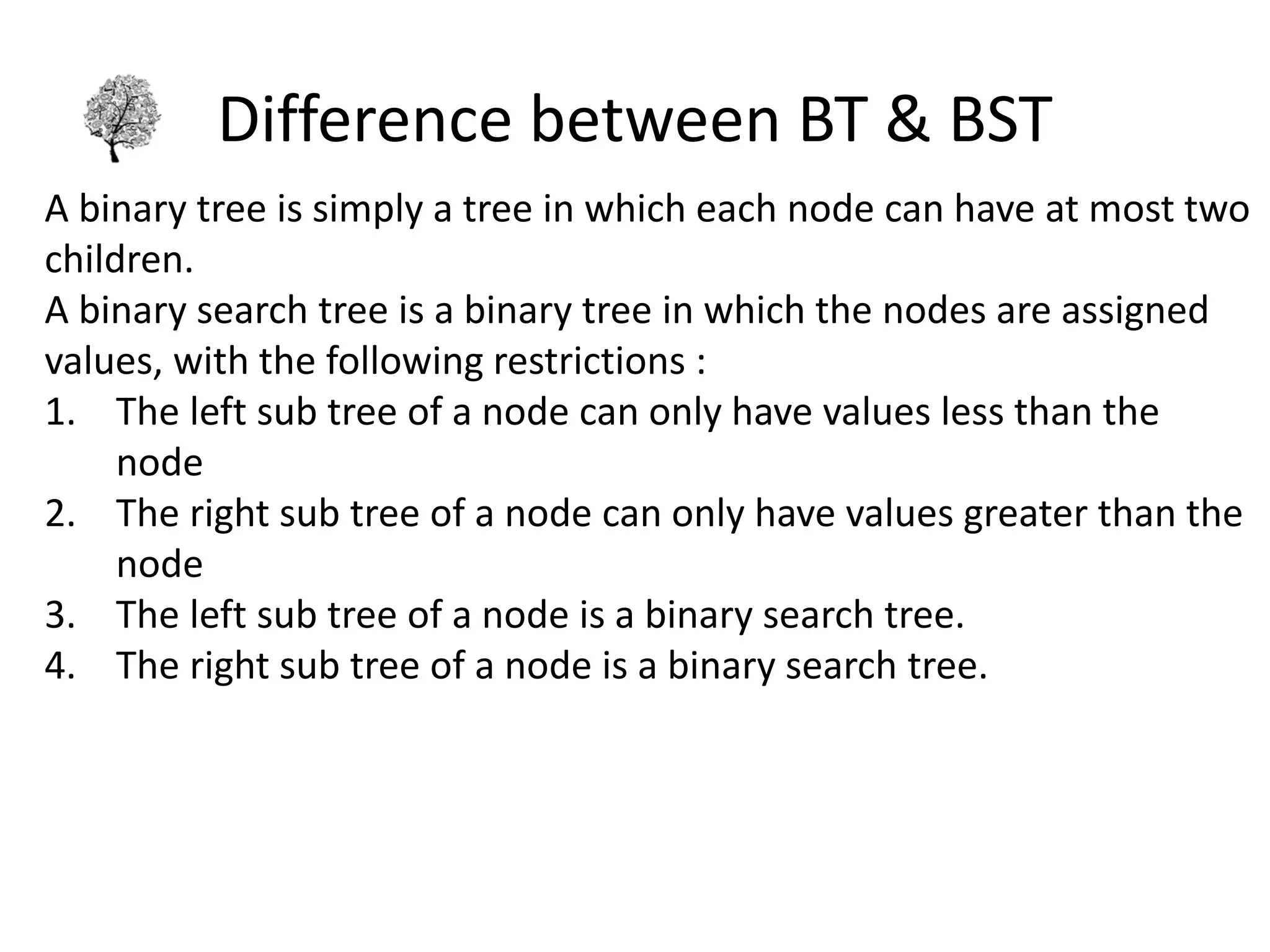 Difference between BT & BST

A binary tree is simply a tree in which each node can have at most two children.
A binary search tree is a binary tree in which the nodes are assigned values, with the following restrictions :

1. The left sub tree of a node can only have values less than the node
2. The right sub tree of a node can only have values greater than the node
3. The left sub tree of a node is a binary search tree.
4. The right sub tree of a node is a binary search tree.